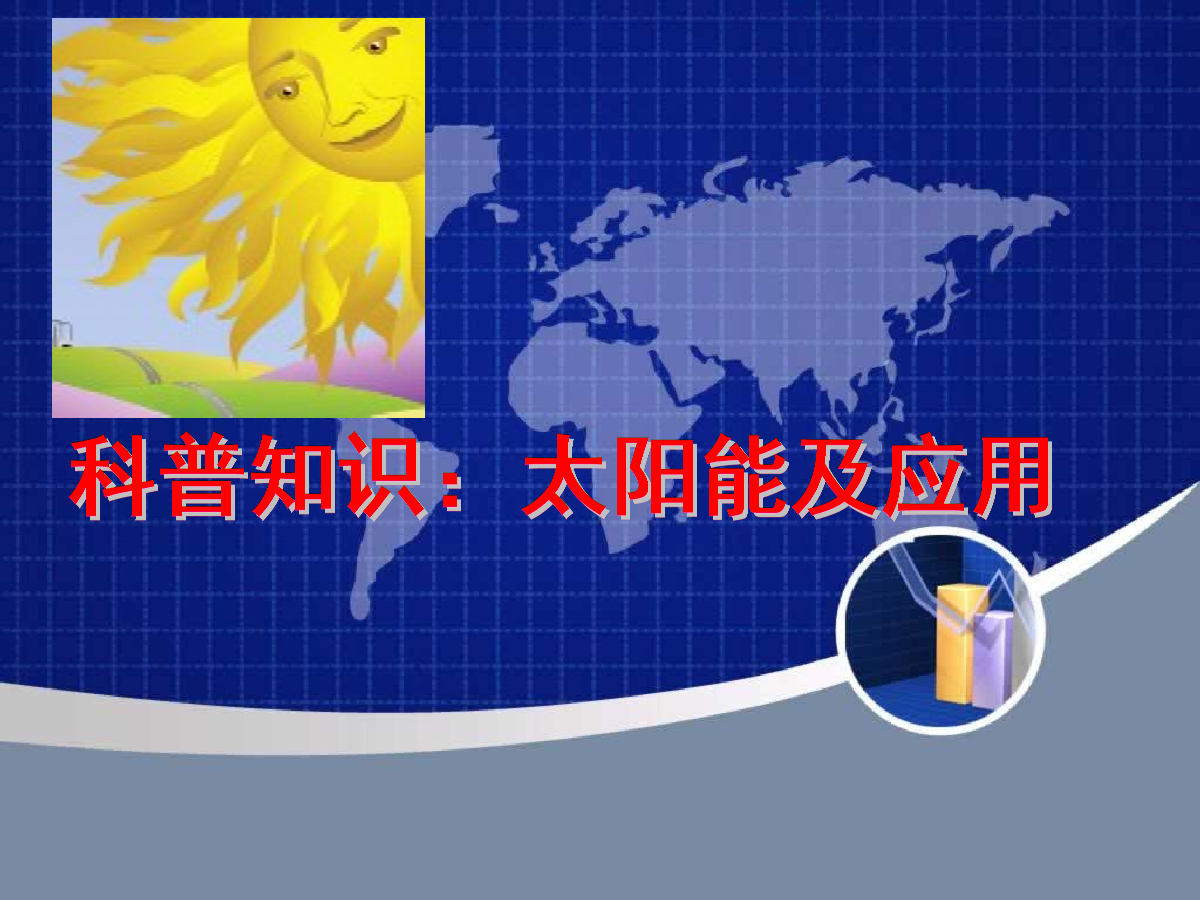 科普知识：太阳能及应用